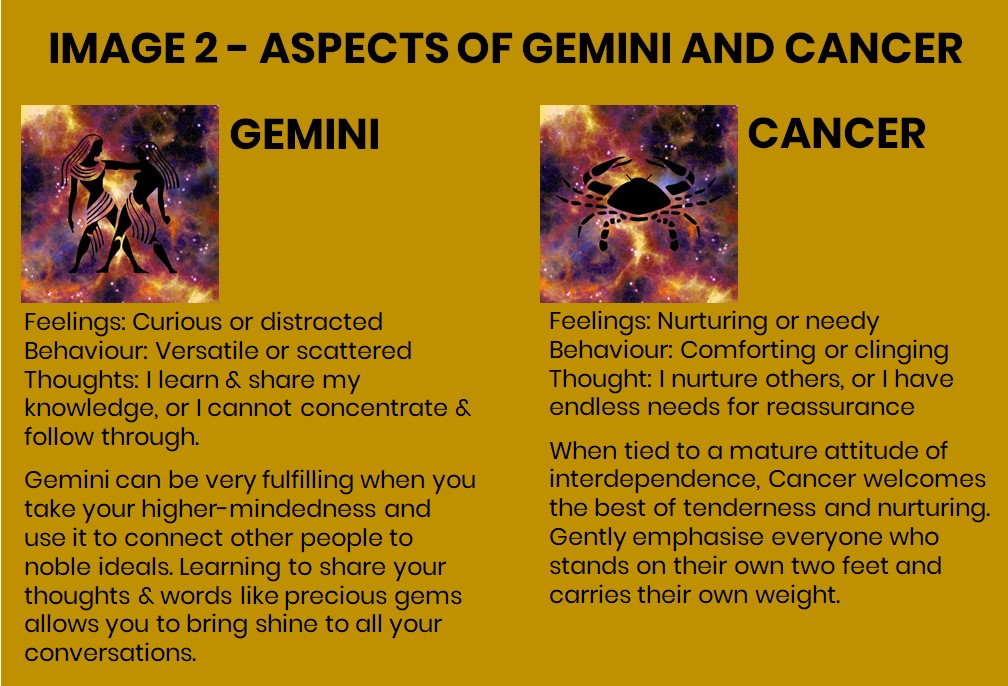 IMAGE 2 - ASPECTS OF GEMINI AND CANCER

GEMINI

Feelings: Curious or distracted
Behaviour: Versatile or scattered
Thoughts: I learn & share my knowledge, or I cannot concentrate & follow through.

Gemini can be very fulfilling when you take your higher-mindedness and use it to connect other people to noble ideals. Learning to share your thoughts & words like precious gems allows you to bring shine to all your conversations.

CANCER

Feelings: Nurturing or needy
Behaviour: Comforting or clinging
Thought: I nurture others, or I have endless needs for reassurance

When tied to a mature attitude of interdependence, Cancer welcomes the best of tenderness and nurturing. Gently emphasise everyone who stands on their own two feet and carries their own weight.